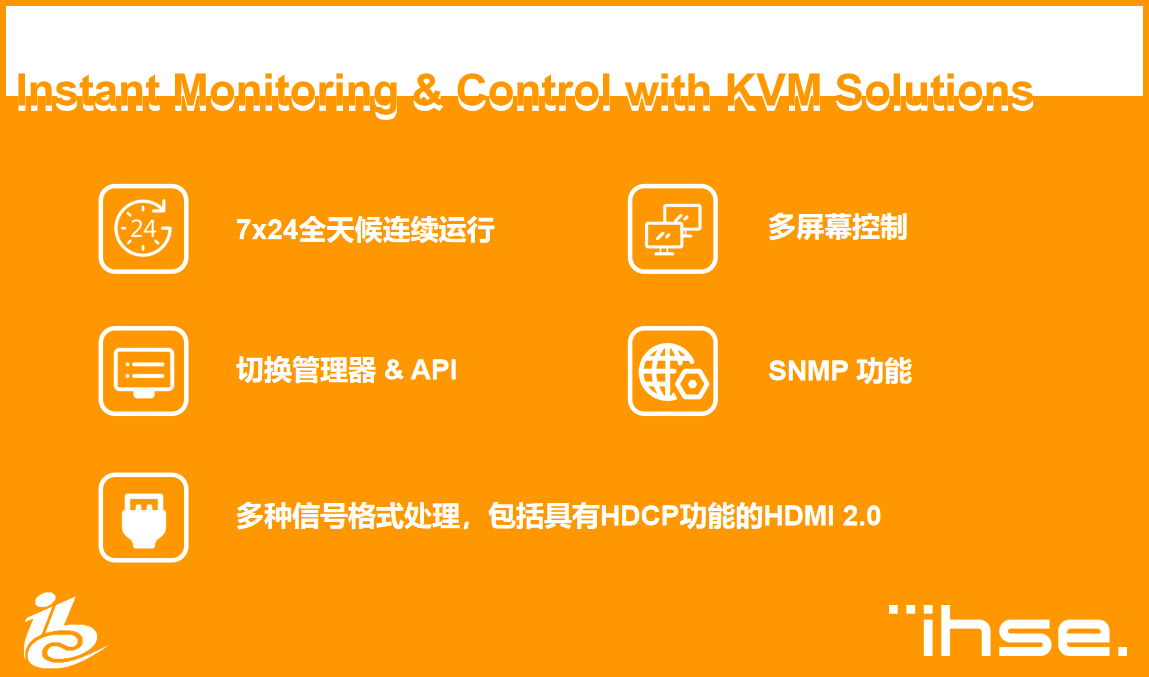 Instant Monitoring & Control with KVM Solutions

24

7x24全天候连续运行

多屏幕控制

切换管理器 & API

SNMP 功能

多种信号格式处理，包括具有HDCP功能的HDMI 2.0

ihse.